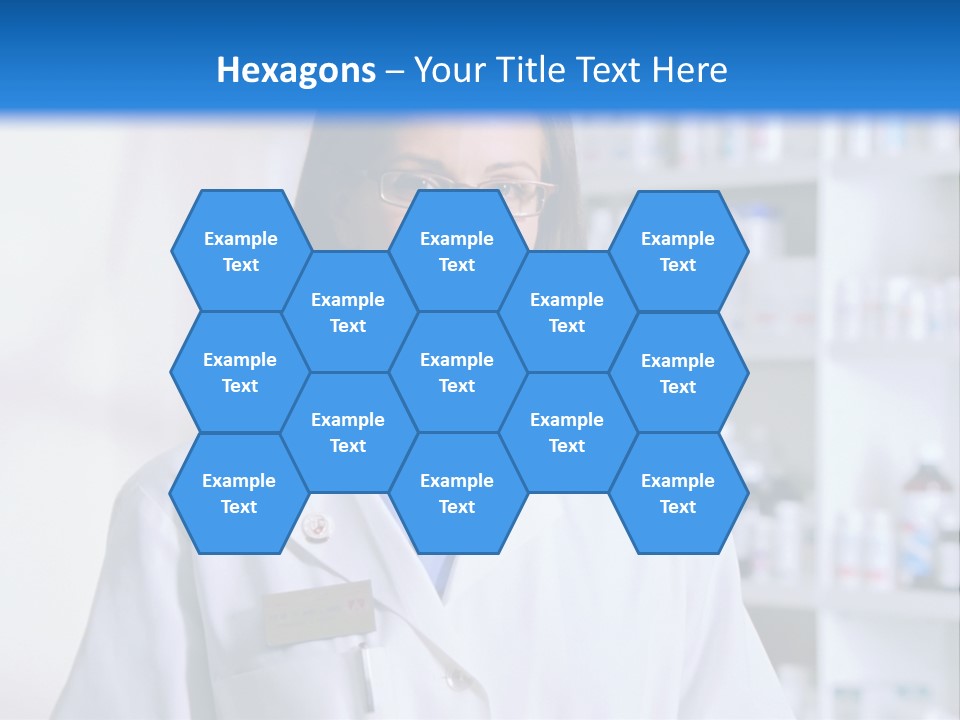 Hexagons – Your Title Text Here

Example Text

Example Text

Example Text

Example Text

Example Text

Example Text

Example Text

Example Text

Example Text

Example Text

Example Text

Example Text

Example Text